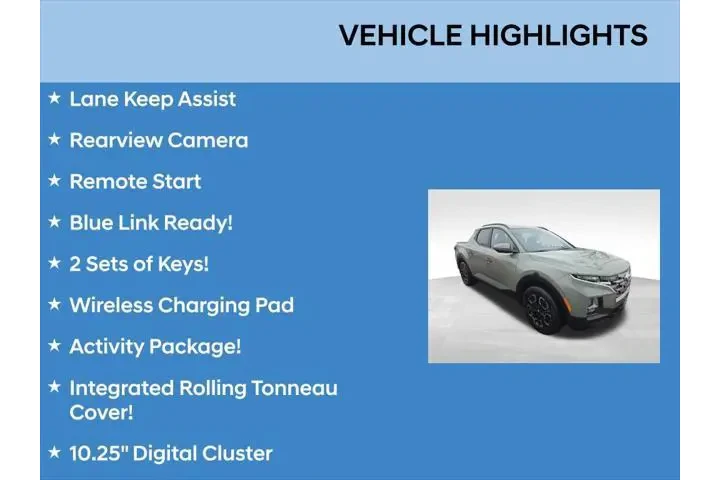 VEHICLE HIGHLIGHTS

★ Lane Keep Assist

★ Rearview Camera

★ Remote Start

★ Blue Link Ready!

★ 2 Sets of Keys!

★ Wireless Charging Pad

★ Activity Package!

★ Integrated Rolling Tonneau Cover!

★ 10.25" Digital Cluster